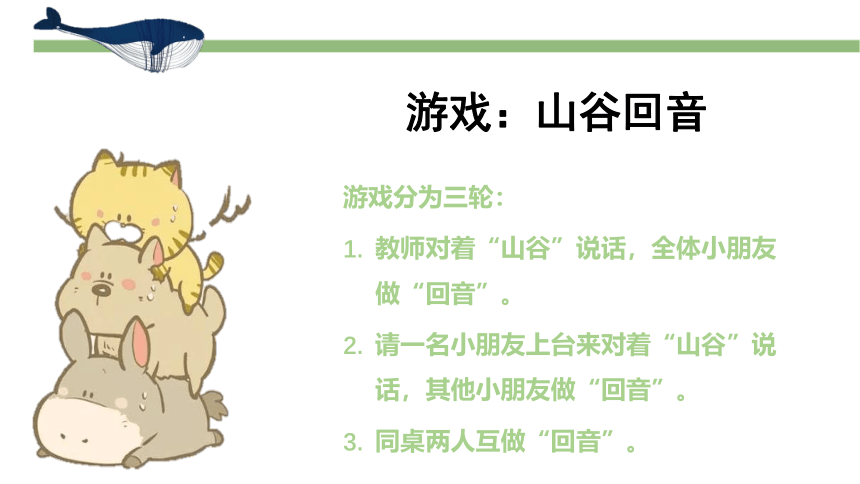 游戏：山谷回音

游戏分为三轮：

1. 教师对着“山谷”说话，全体小朋友做“回音”。

2. 请一名小朋友上台来对着“山谷”说话，其他小朋友做“回音”。

3. 同桌两人互做“回音”。